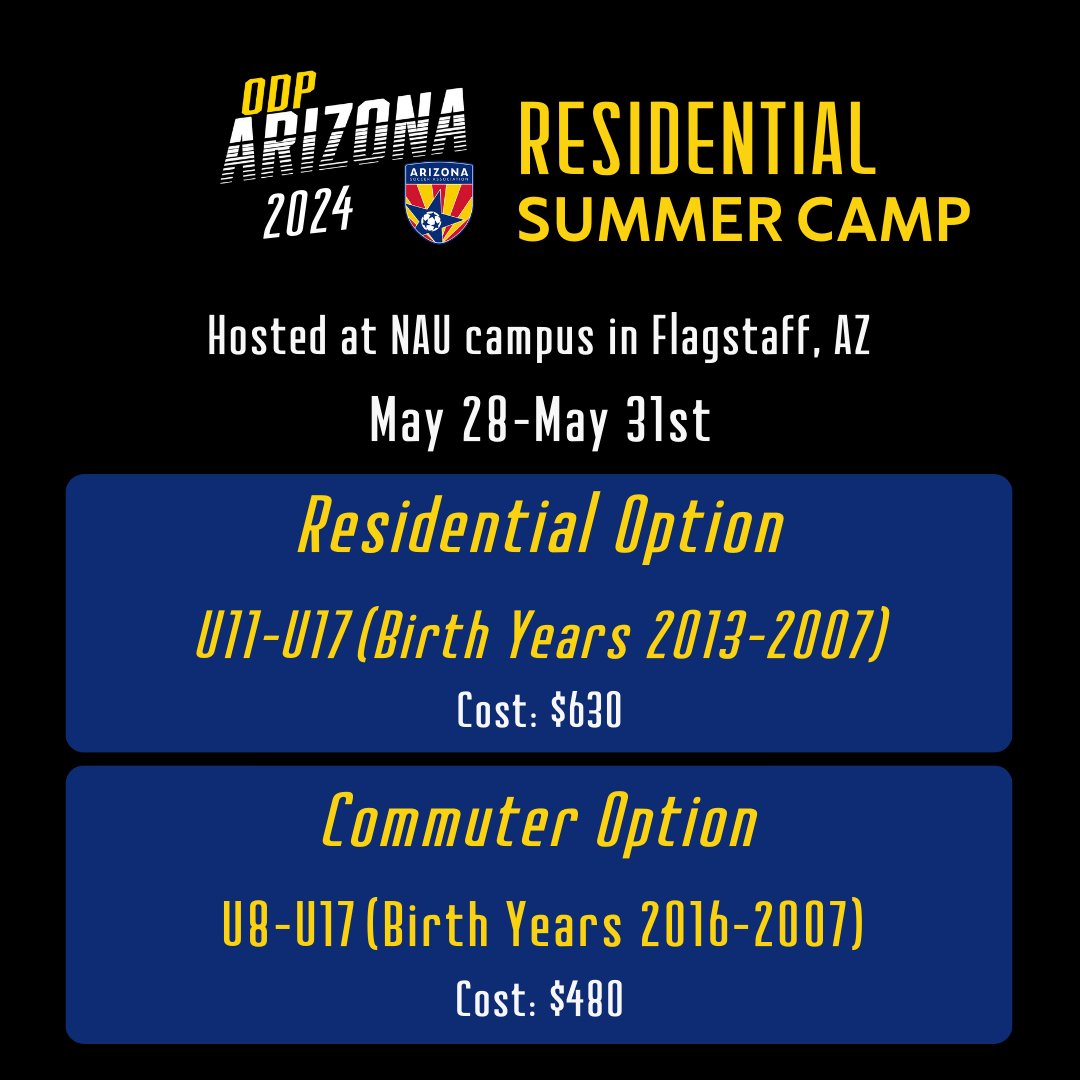 ODP
ARIZONA
2024

ARIZONA
SOCCER ASSOCIATION

RESIDENTIAL
SUMMER CAMP

Hosted at NAU campus in Flagstaff, AZ

May 28-May 31st

Residential Option

U11-U17 (Birth Years 2013-2007)

Cost: $630

Commuter Option

U8-U17 (Birth Years 2016-2007)

Cost: $480